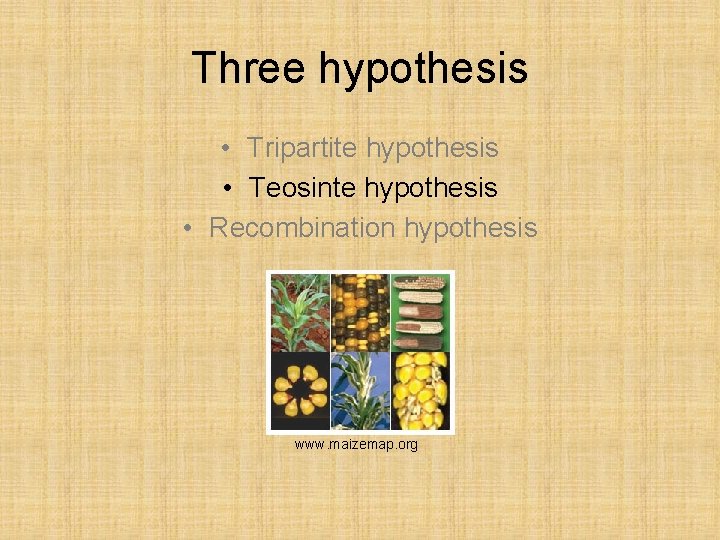 Three hypothesis

• Tripartite hypothesis
• Teosinte hypothesis
• Recombination hypothesis

www.maizemap.org